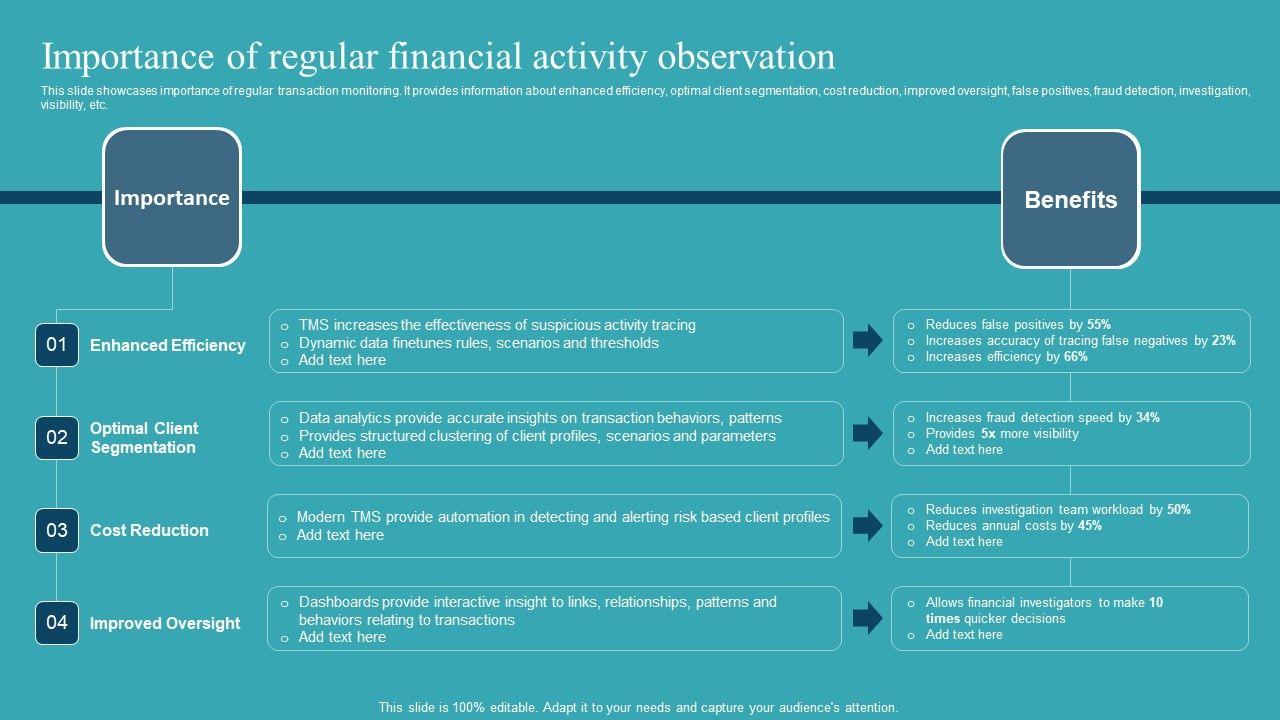 Importance of regular financial activity observation

This slide showcases importance of regular transaction monitoring. It provides information about enhanced efficiency, optimal client segmentation, cost reduction, improved oversight, false positives, fraud detection, investigation, visibility, etc.

Importance

Benefits

01 Enhanced Efficiency

o TMS increases the effectiveness of suspicious activity tracing
o Dynamic data finetunes rules, scenarios and thresholds
o Add text here

o Reduces false positives by 55%
o Increases accuracy of tracing false negatives by 23%
o Increases efficiency by 66%

02 Optimal Client Segmentation

o Data analytics provide accurate insights on transaction behaviors, patterns
o Provides structured clustering of client profiles, scenarios and parameters
o Add text here

o Increases fraud detection speed by 34%
o Provides 5x more visibility
o Add text here

03 Cost Reduction

o Modern TMS provide automation in detecting and alerting risk based client profiles
o Add text here

o Reduces investigation team workload by 50%
o Reduces annual costs by 45%
o Add text here

04 Improved Oversight

o Dashboards provide interactive insight to links, relationships, patterns and behaviors relating to transactions
o Add text here

o Allows financial investigators to make 10 times quicker decisions
o Add text here

This slide is 100% editable. Adapt it to your needs and capture your audience's attention.